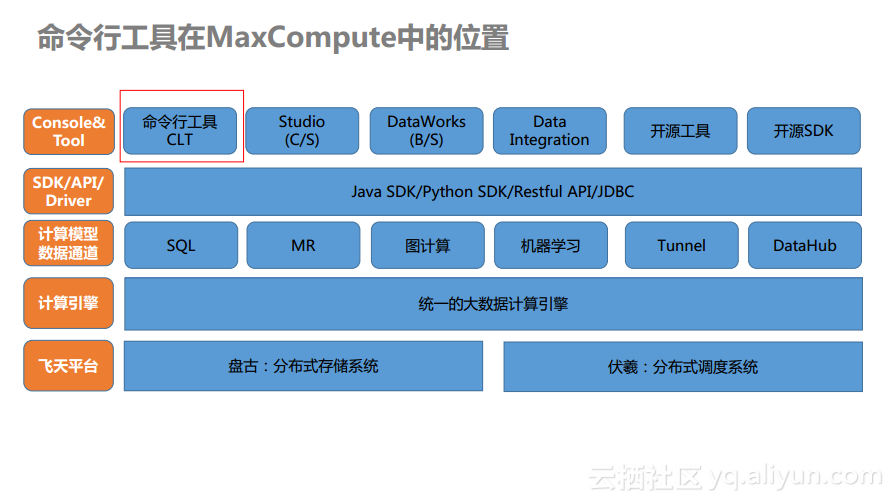 命令行工具在MaxCompute中的位置

Console& Tool

命令行工具 CLT

Studio (C/S)

DataWorks (B/S)

Data Integration

开源工具

开源SDK

SDK/API/ Driver

Java SDK/Python SDK/Restful API/JDBC

计算模型 数据通道

SQL

MR

图计算

机器学习

Tunnel

DataHub

计算引擎

统一的大数据计算引擎

飞天平台

盘古：分布式存储系统

伏羲：分布式调度系统

云栖社区 yq.aliyun.com